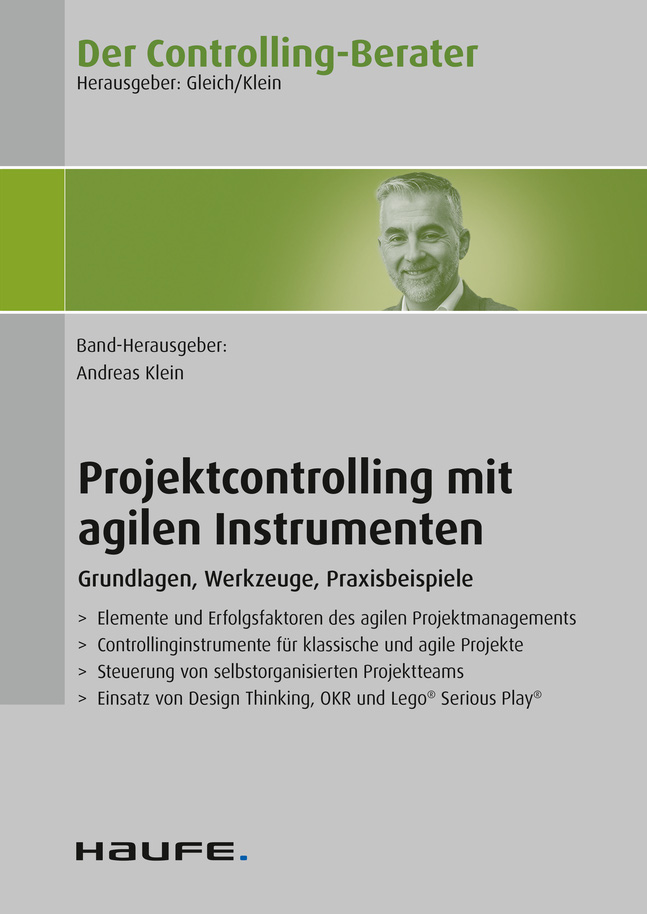 Der Controlling-Berater
Herausgeber: Gleich/Klein

Band-Herausgeber:
Andreas Klein

Projektcontrolling mit agilen Instrumenten

Grundlagen, Werkzeuge, Praxisbeispiele

> Elemente und Erfolgsfaktoren des agilen Projektmanagements
> Controllinginstrumente für klassische und agile Projekte
> Steuerung von selbstorganisierten Projektteams
> Einsatz von Design Thinking, OKR und Lego® Serious Play®

HAUFE.